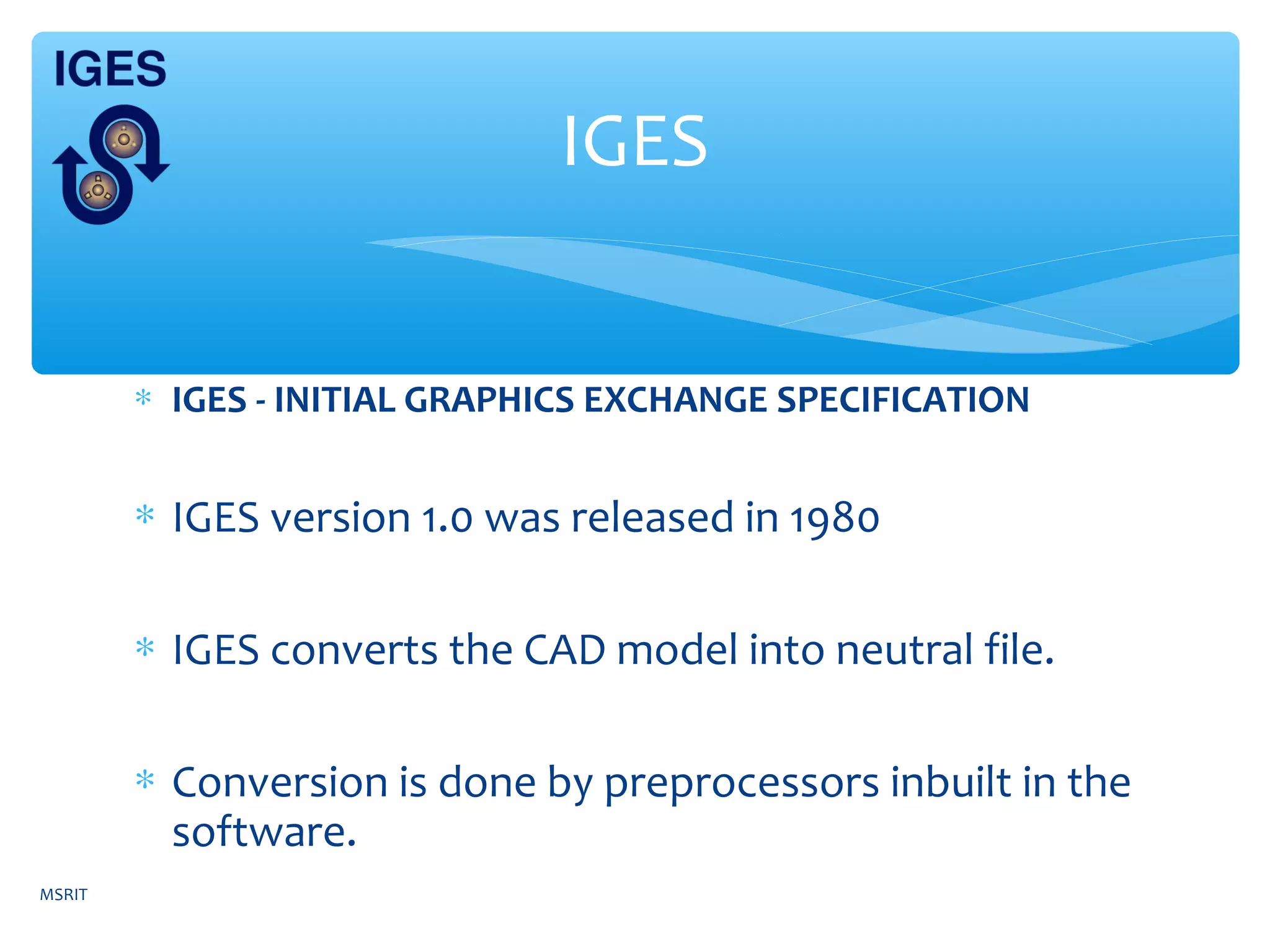 IGES

IGES

* IGES - INITIAL GRAPHICS EXCHANGE SPECIFICATION

* IGES version 1.0 was released in 1980

* IGES converts the CAD model into neutral file.

* Conversion is done by preprocessors inbuilt in the software.

MSRIT